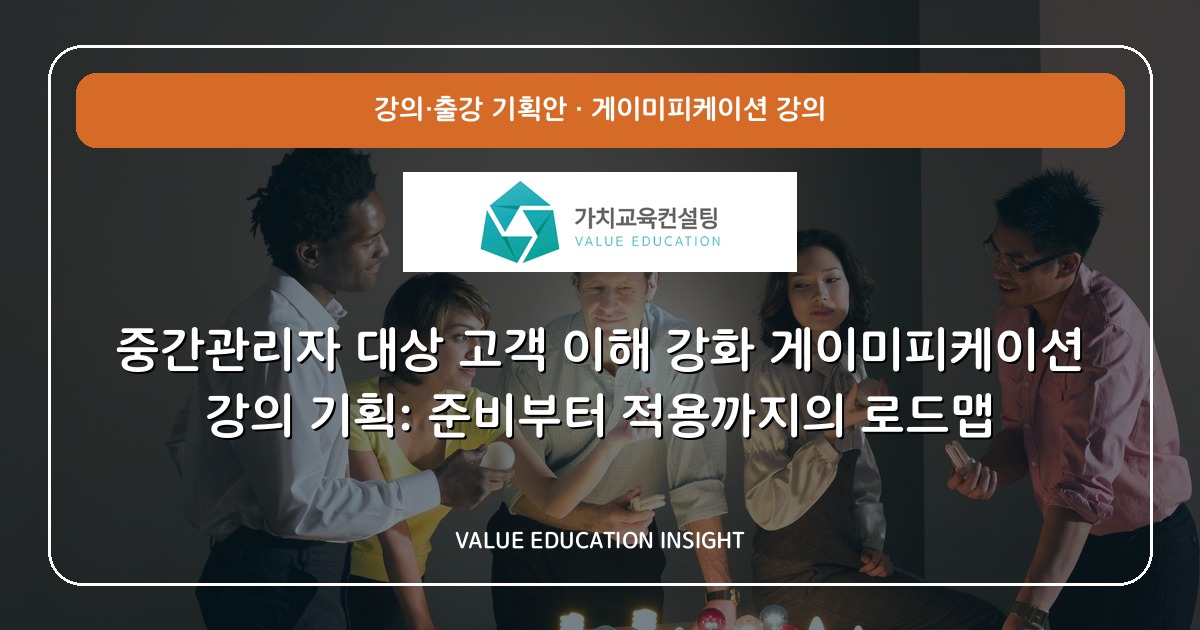 강의·출강 기획안 · 게이미피케이션 강의

가치교육컨설팅
VALUE EDUCATION

중간관리자 대상 고객 이해 강화 게이미피케이션 강의 기획: 준비부터 적용까지의 로드맵

VALUE EDUCATION INSIGHT